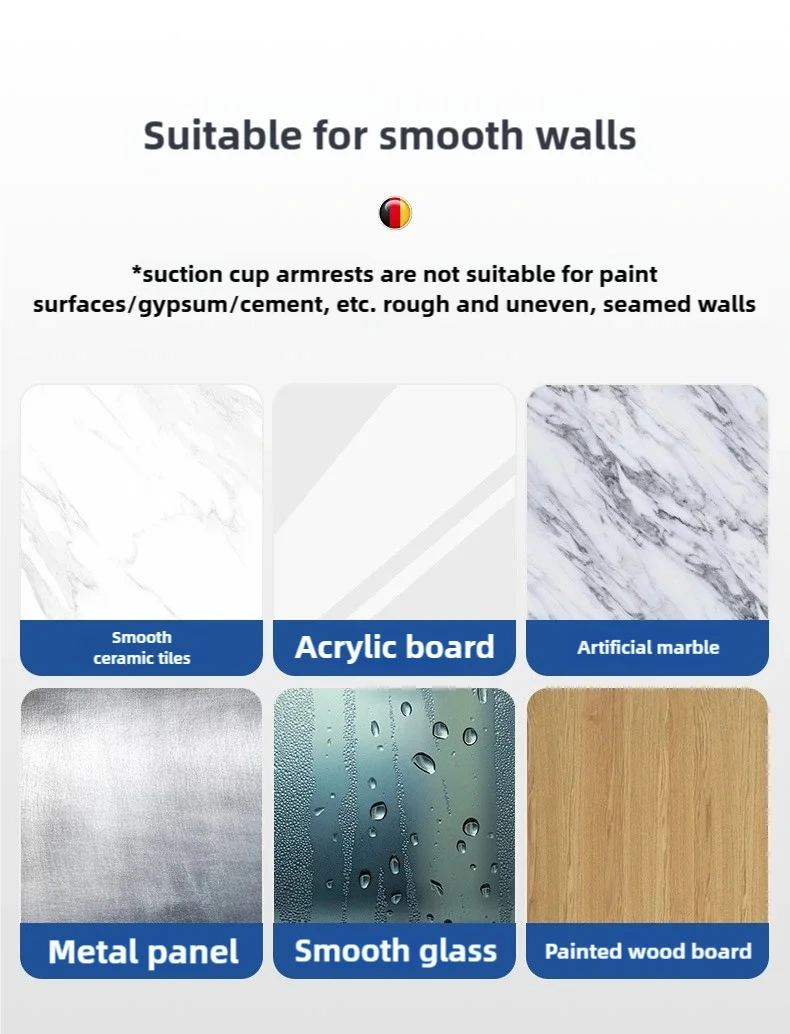 Suitable for smooth walls

*suction cup armrests are not suitable for paint surfaces/gypsum/cement, etc. rough and uneven, seamed walls

Smooth ceramic tiles

Acrylic board

Artificial marble

Metal panel

Smooth glass

Painted wood board